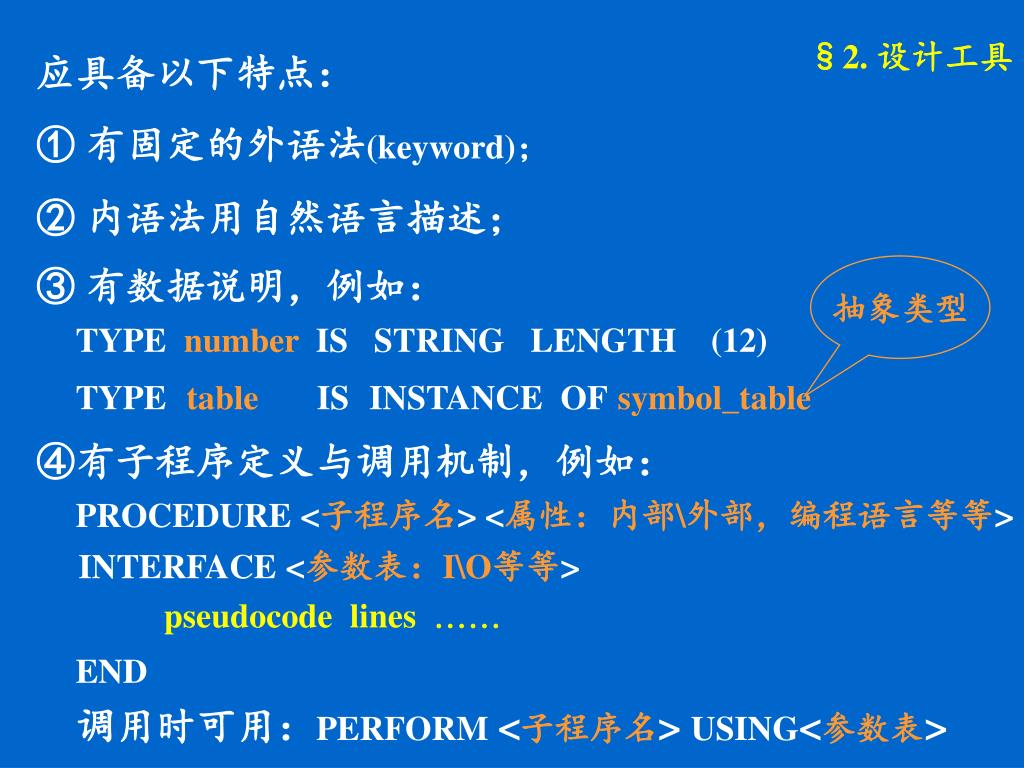 §2. 设计工具

应具备以下特点：

① 有固定的外语法(keyword)；

② 内语法用自然语言描述；

③ 有数据说明，例如：

抽象类型

TYPE number IS STRING LENGTH (12)

TYPE table IS INSTANCE OF symbol_table

④有子程序定义与调用机制，例如：

PROCEDURE <子程序名> <属性：内部\外部，编程语言等等>

INTERFACE <参数表：I\O等等>

pseudocode lines ……

END

调用时可用：PERFORM <子程序名> USING<参数表>